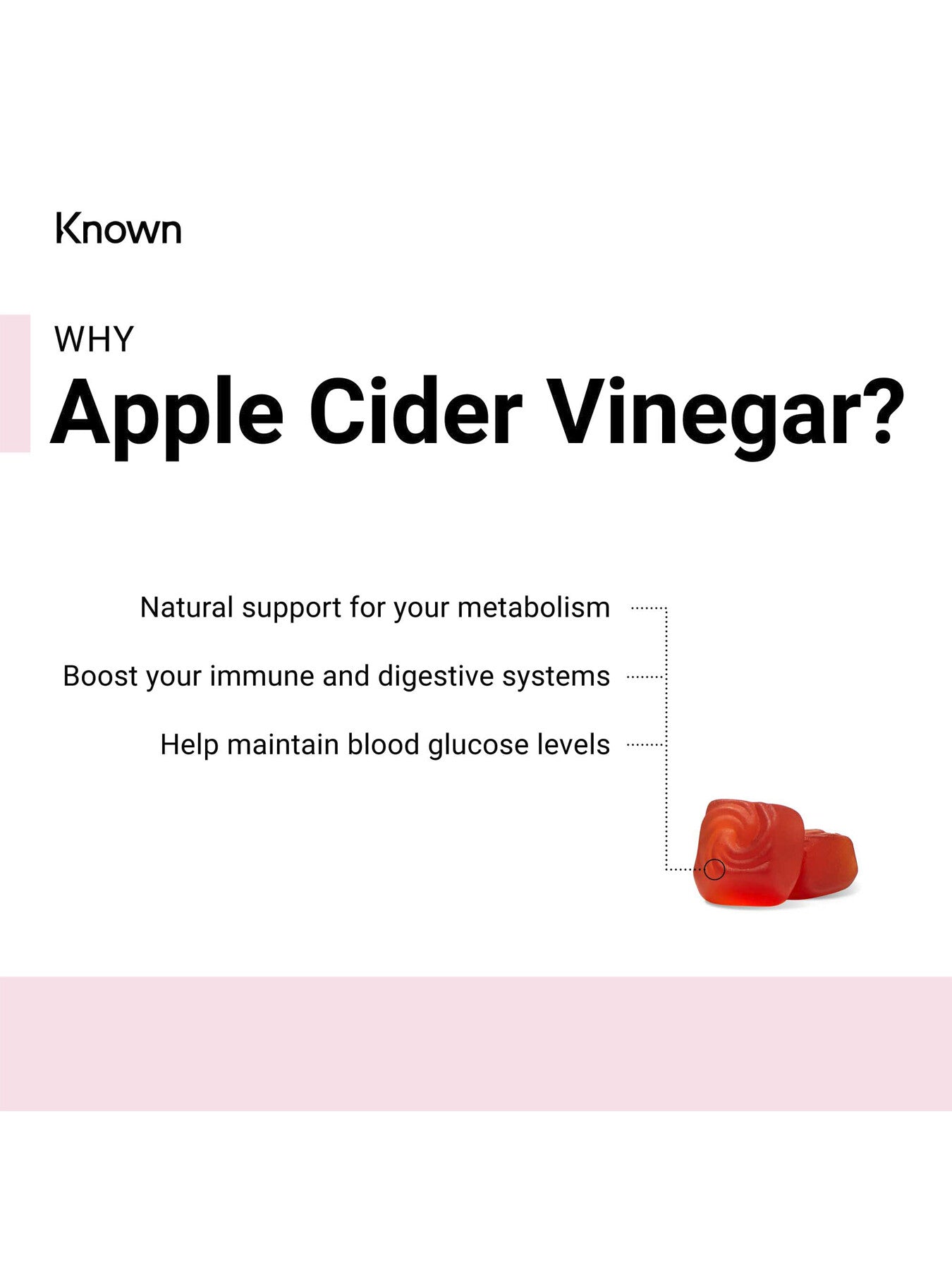 Known

WHY
Apple Cider Vinegar?

Natural support for your metabolism

Boost your immune and digestive systems

Help maintain blood glucose levels